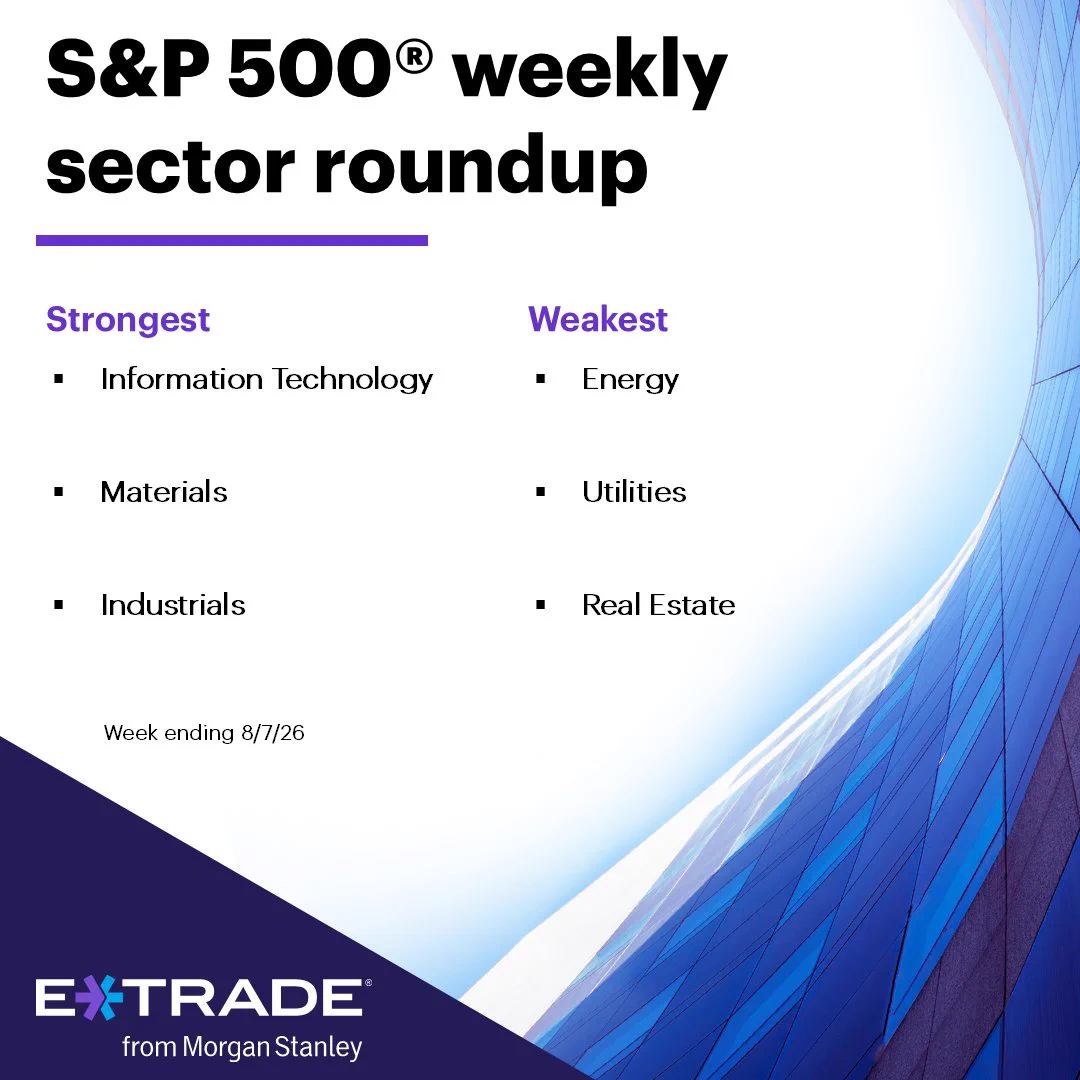 S&P 500® weekly sector roundup

Strongest
▪ Information Technology
▪ Materials
▪ Industrials

Weakest
▪ Energy
▪ Utilities
▪ Real Estate

Week ending 8/7/26

E*TRADE®
from Morgan Stanley